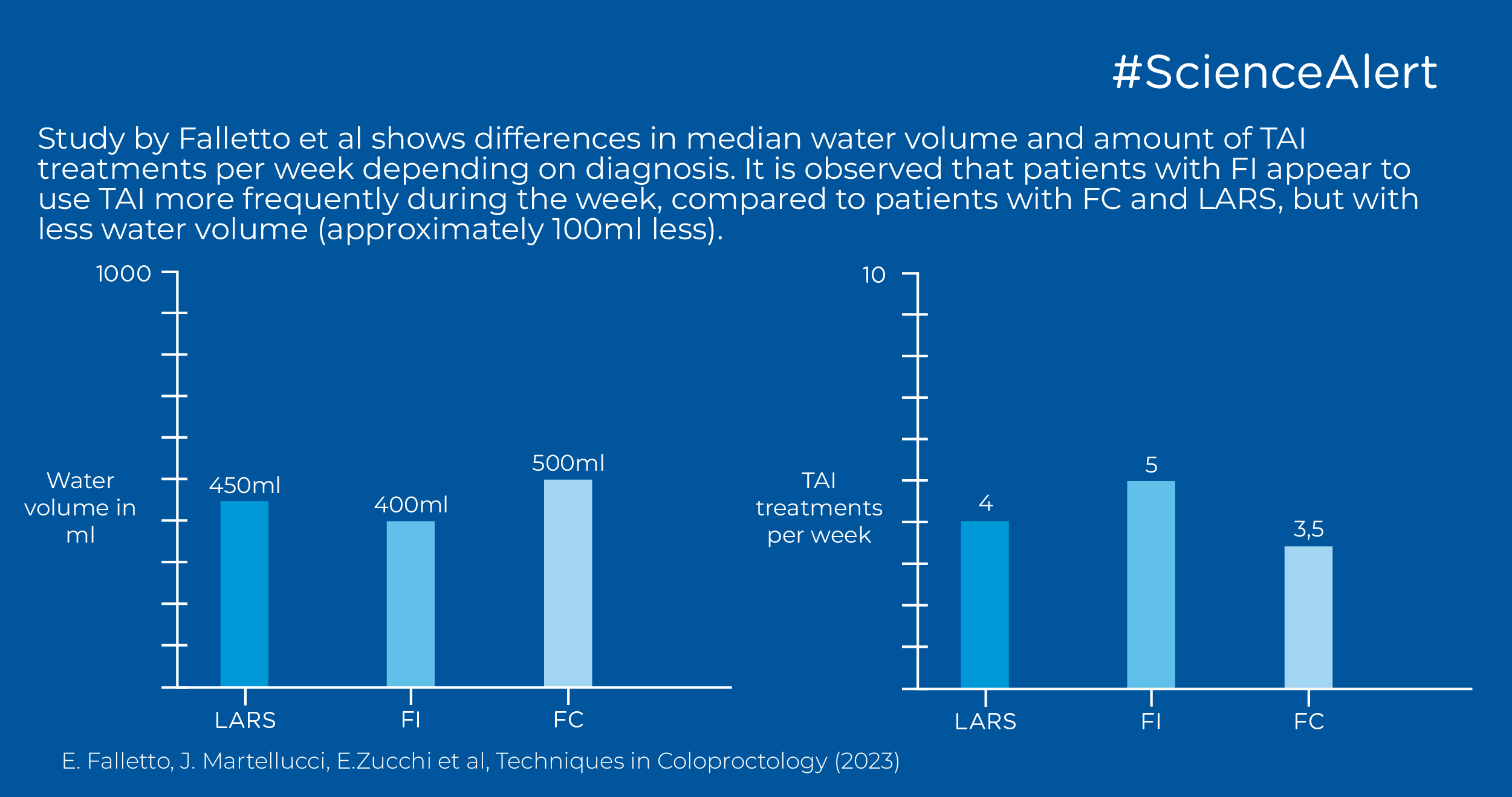 #ScienceAlert

Study by Falletto et al shows differences in median water volume and amount of TAI treatments per week depending on diagnosis. It is observed that patients with FI appear to use TAI more frequently during the week, compared to patients with FC and LARS, but with less water volume (approximately 100ml less).

1000

Water volume in ml

450ml

400ml

500ml

LARS

FI

FC

10

TAI treatments per week

4

5

3,5

LARS

FI

FC

E. Falletto, J. Martellucci, E.Zucchi et al, Techniques in Coloproctology (2023)